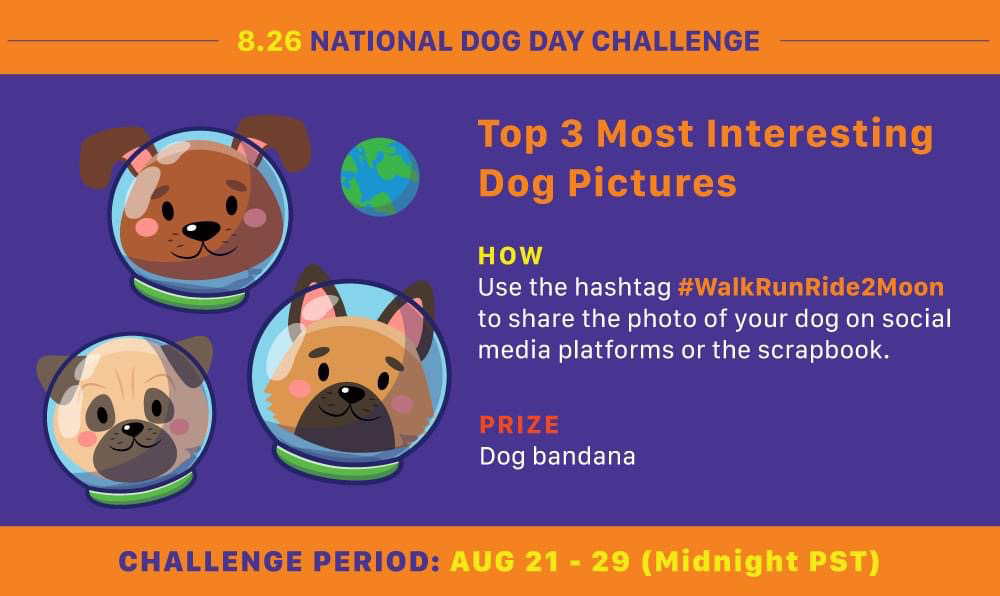 8.26 NATIONAL DOG DAY CHALLENGE

Top 3 Most Interesting Dog Pictures

HOW
Use the hashtag #WalkRunRide2Moon to share the photo of your dog on social media platforms or the scrapbook.

PRIZE
Dog bandana

CHALLENGE PERIOD: AUG 21 - 29 (Midnight PST)